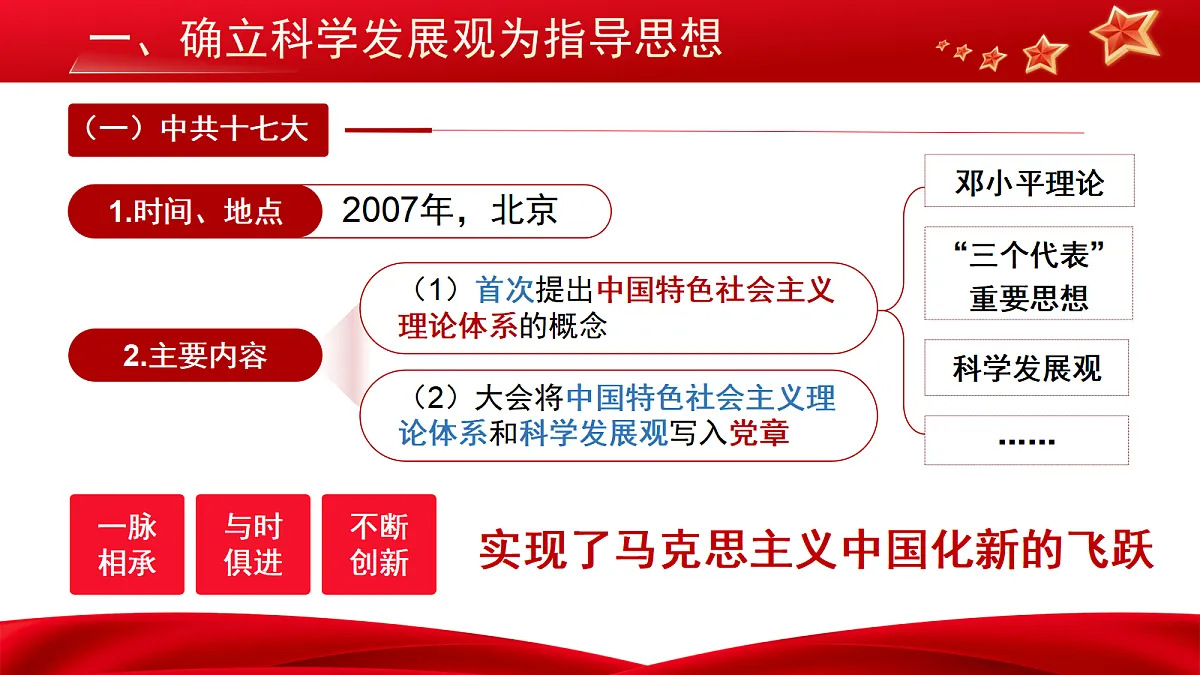 一、确立科学发展观为指导思想

（一）中共十七大

1.时间、地点 2007年，北京

2.主要内容

（1）首次提出中国特色社会主义理论体系的概念

（2）大会将中国特色社会主义理论体系和科学发展观写入党章

邓小平理论

“三个代表”重要思想

科学发展观

……

一脉相承

与时俱进

不断创新

实现了马克思主义中国化新的飞跃